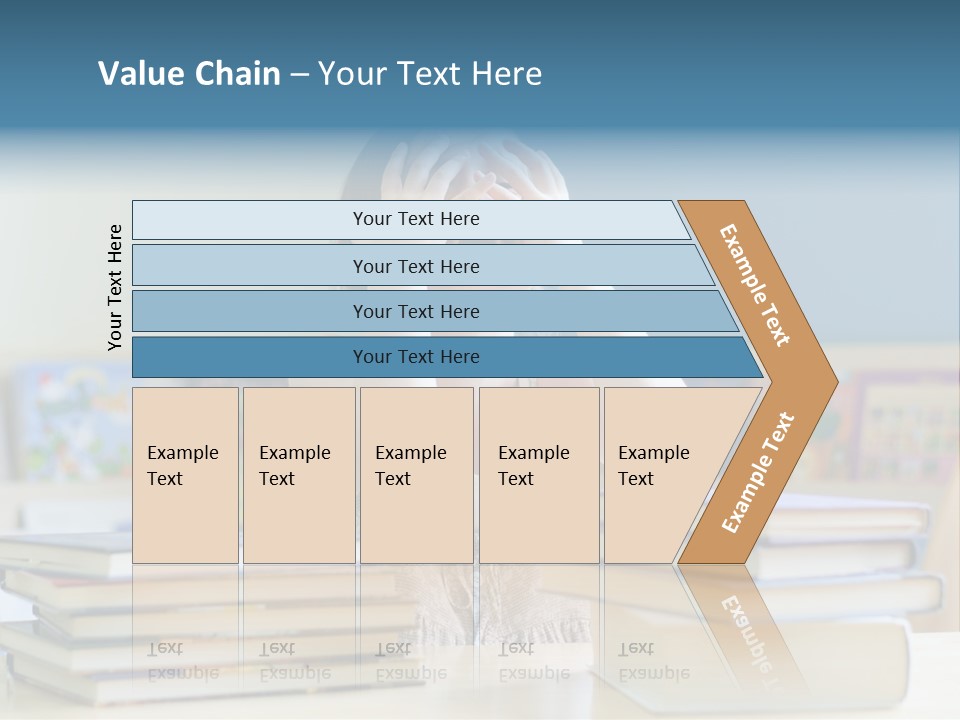 Value Chain – Your Text Here

Your Text Here

Your Text Here

Your Text Here

Your Text Here

Your Text Here

Example Text

Example Text

Example Text

Example Text

Example Text

Example Text

Example Text